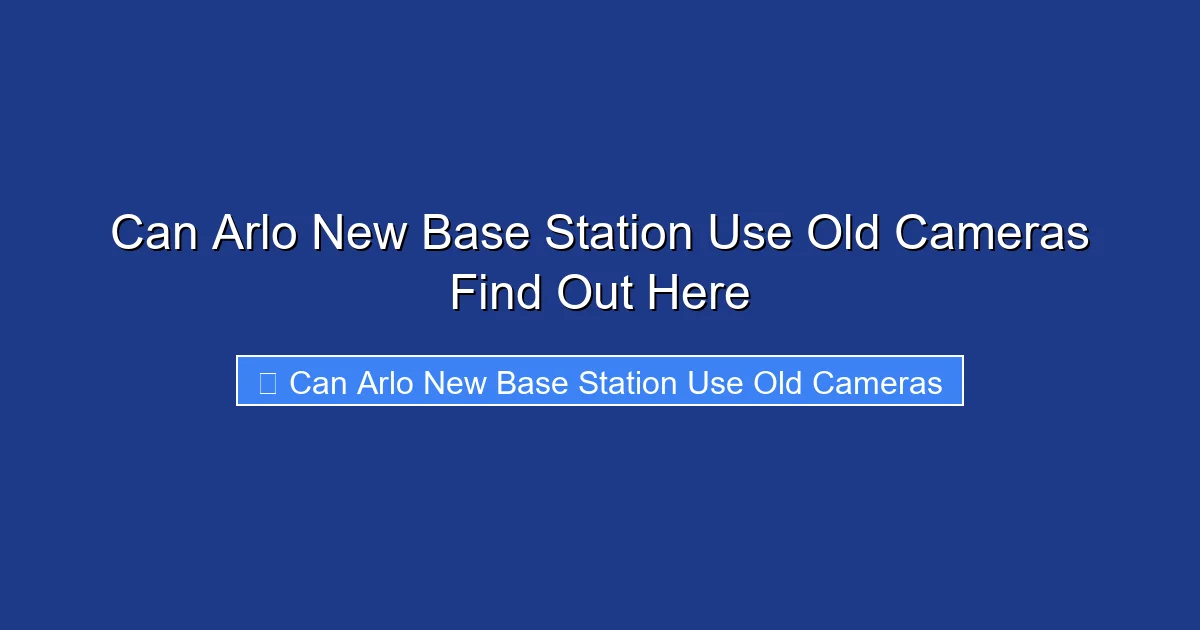 Can Arlo New Base Station Use Old Cameras Find Out Here

 Can Arlo New Base Station Use Old Cameras